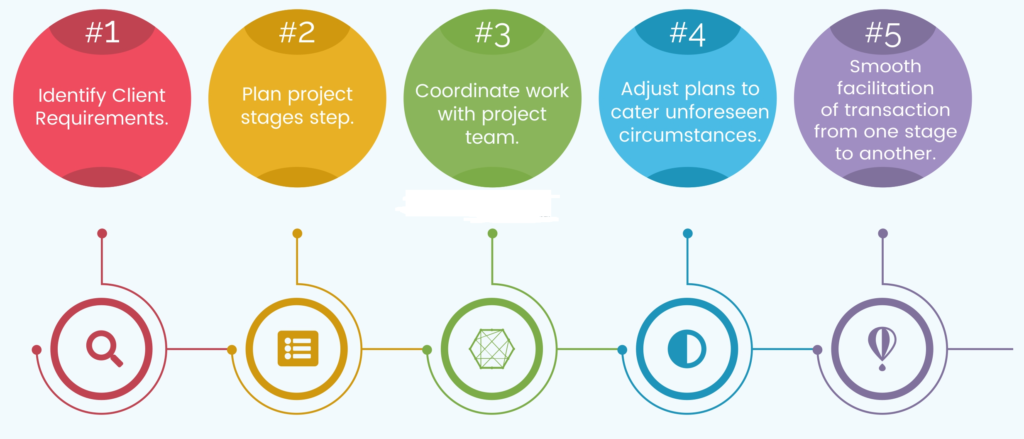 #1
Identify Client Requirements.

#2
Plan project stages step.

#3
Coordinate work with project team.

#4
Adjust plans to cater unforeseen circumstances.

#5
Smooth facilitation of transaction from one stage to another.